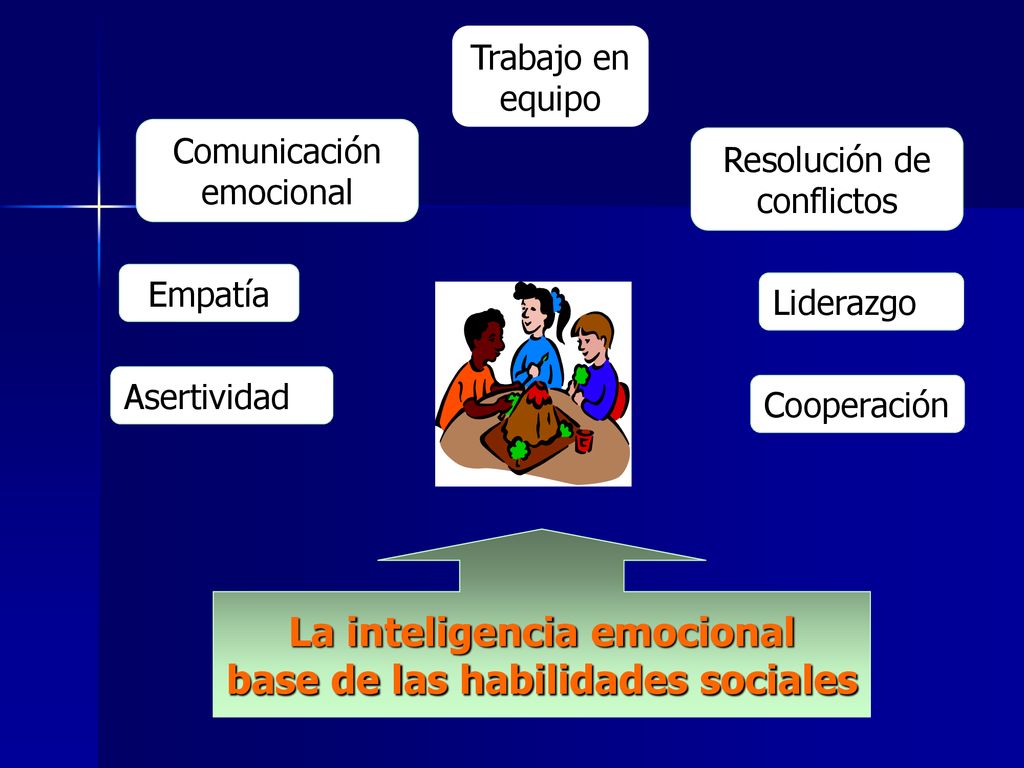 Trabajo en equipo

Comunicación emocional

Resolución de conflictos

Empatía

Liderazgo

Asertividad

Cooperación

La inteligencia emocional base de las habilidades sociales